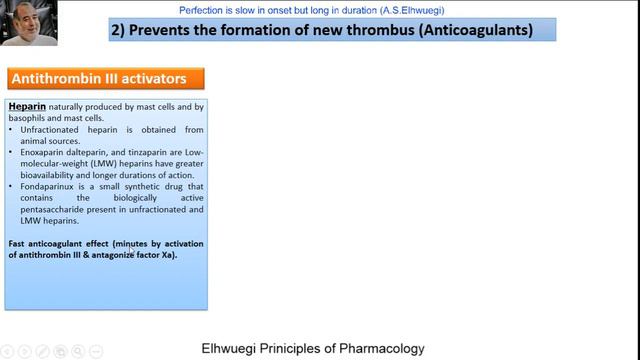 Perfection is slow in onset but long in duration (A.S.Elhwuegi)

2) Prevents the formation of new thrombus (Anticoagulants)

Antithrombin III activators

Heparin naturally produced by mast cells and by basophils and mast cells.
• Unfractionated heparin is obtained from animal sources.
• Enoxaparin dalteparin, and tinzaparin are Low-molecular-weight (LMW) heparins have greater bioavailability and longer durations of action.
• Fondaparinux is a small synthetic drug that contains the biologically active pentasaccharide present in unfractionated and LMW heparins.

Fast anticoagulant effect (minutes by activation of antithrombin III & antagonize factor Xa).

Elhwuegi Priniciples of Pharmacology